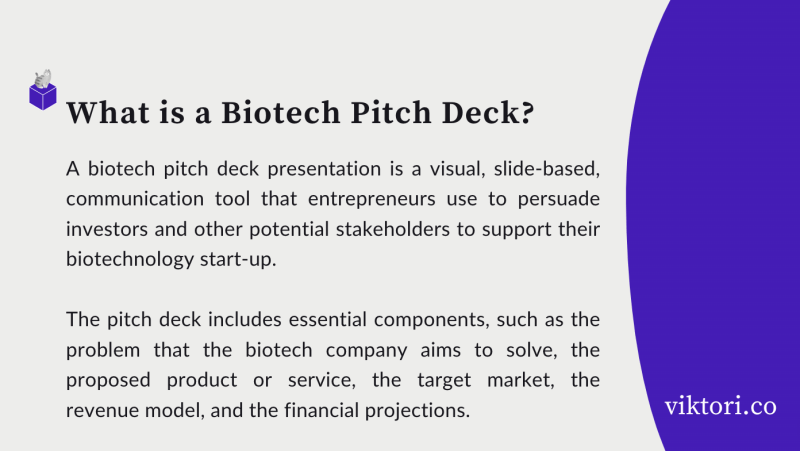 What is a Biotech Pitch Deck?

A biotech pitch deck presentation is a visual, slide-based, communication tool that entrepreneurs use to persuade investors and other potential stakeholders to support their biotechnology start-up.

The pitch deck includes essential components, such as the problem that the biotech company aims to solve, the proposed product or service, the target market, the revenue model, and the financial projections.

viktori.co